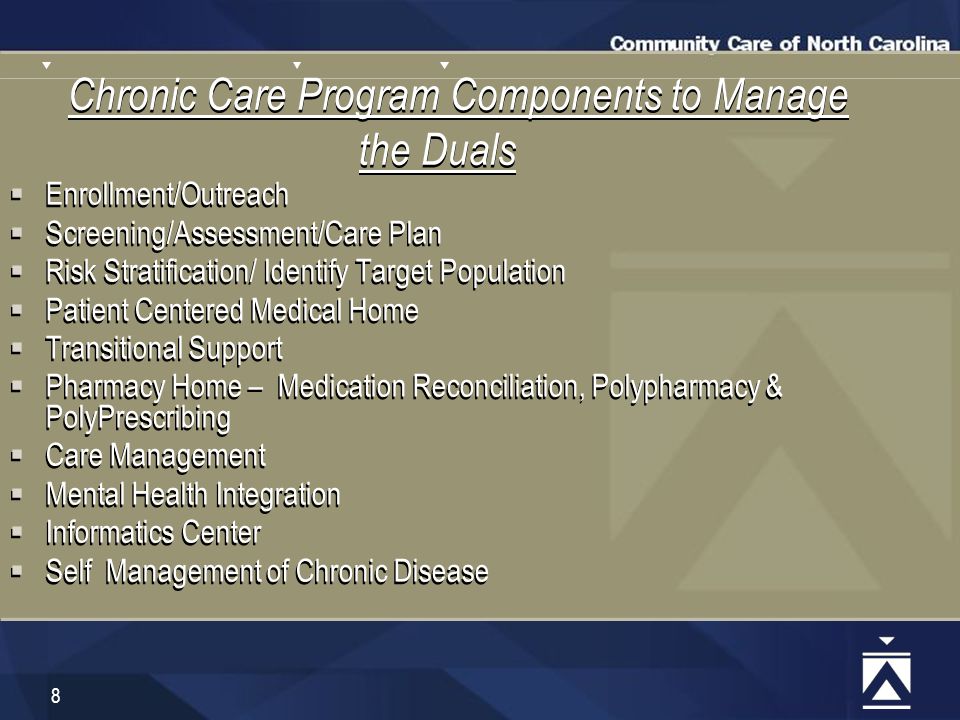 Community Care of North Carolina

Chronic Care Program Components to Manage the Duals

- Enrollment/Outreach
- Screening/Assessment/Care Plan
- Risk Stratification/ Identify Target Population
- Patient Centered Medical Home
- Transitional Support
- Pharmacy Home – Medication Reconciliation, Polypharmacy & PolyPrescribing
- Care Management
- Mental Health Integration
- Informatics Center
- Self Management of Chronic Disease

8